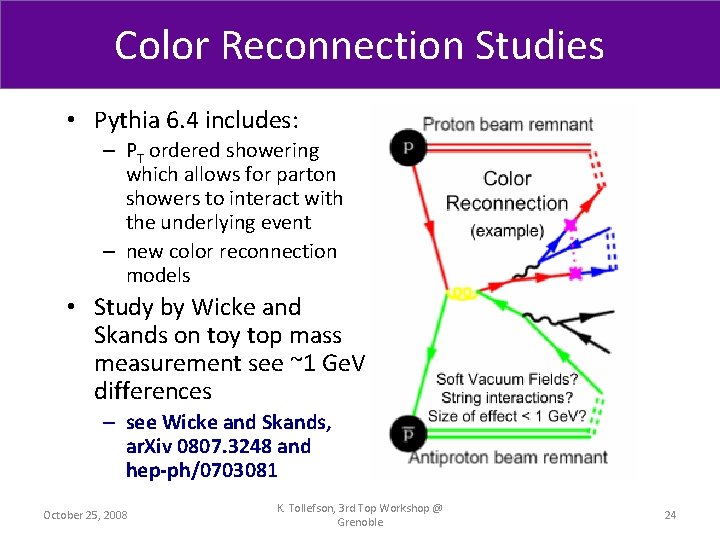 Color Reconnection Studies

• Pythia 6.4 includes:
– $P_T$ ordered showering which allows for parton showers to interact with the underlying event
– new color reconnection models

• Study by Wicke and Skands on toy top mass measurement see ~1 GeV differences
– see Wicke and Skands, arXiv 0807.3248 and hep-ph/0703081

Proton beam remnant
p
Color Reconnection
(example)
Soft Vacuum Fields?
String interactions?
Size of effect < 1 GeV?
$\overline{p}$
Antiproton beam remnant

October 25, 2008
K. Tollefson, 3rd Top Workshop @ Grenoble
24